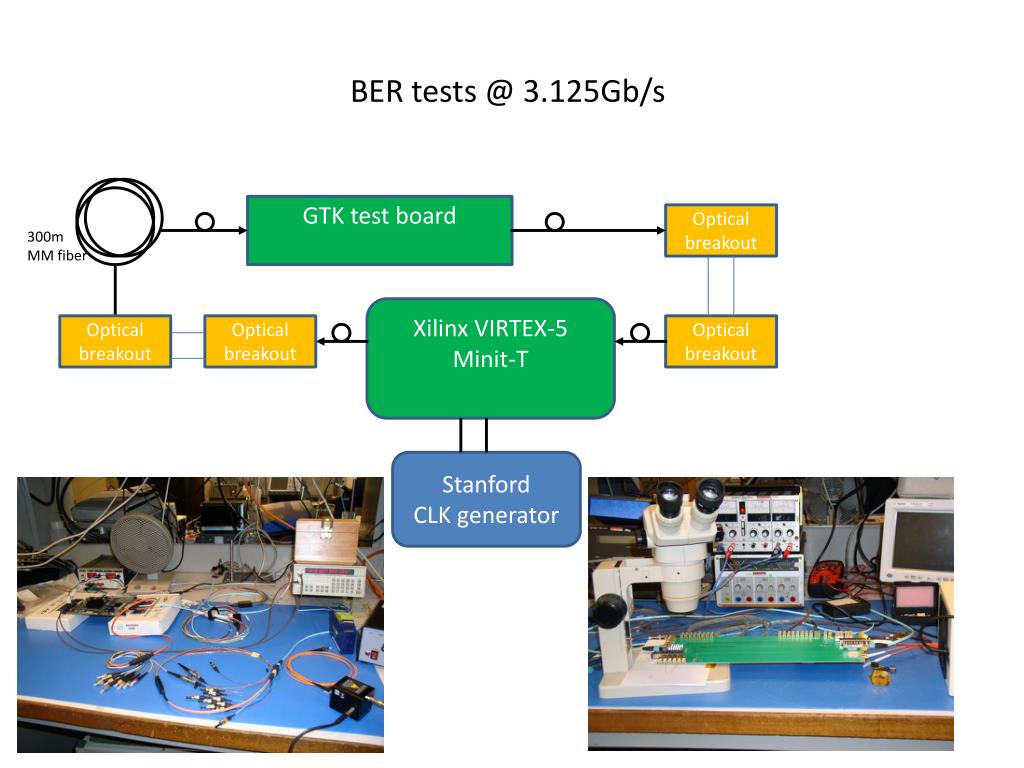 BER tests @ 3.125Gb/s

300m
MM fiber

GTK test board

Optical breakout

Optical breakout

Optical breakout

Xilinx VIRTEX-5
Minit-T

Optical breakout

Stanford
CLK generator